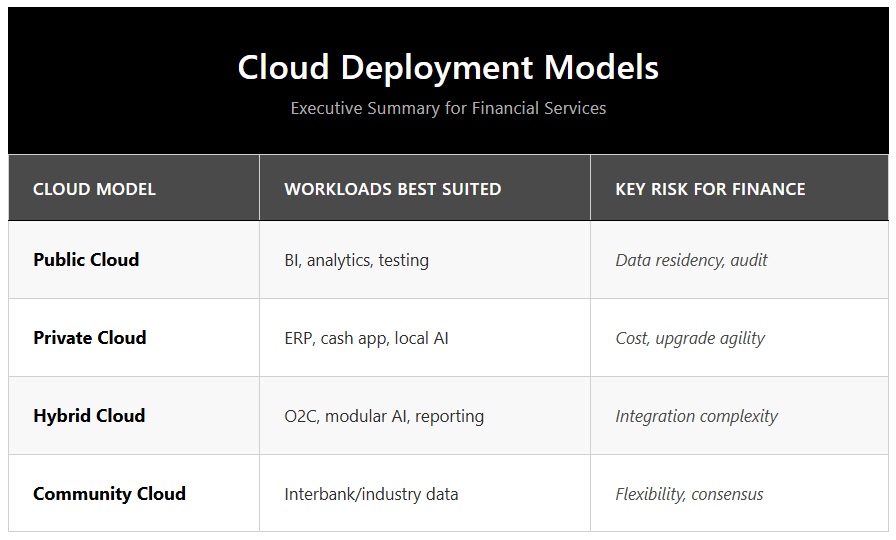 Cloud Deployment Models

Executive Summary for Financial Services

| CLOUD MODEL | WORKLOADS BEST SUITED | KEY RISK FOR FINANCE |
|---|---|---|
| Public Cloud | BI, analytics, testing | Data residency, audit |
| Private Cloud | ERP, cash app, local AI | Cost, upgrade agility |
| Hybrid Cloud | O2C, modular AI, reporting | Integration complexity |
| Community Cloud | Interbank/industry data | Flexibility, consensus |